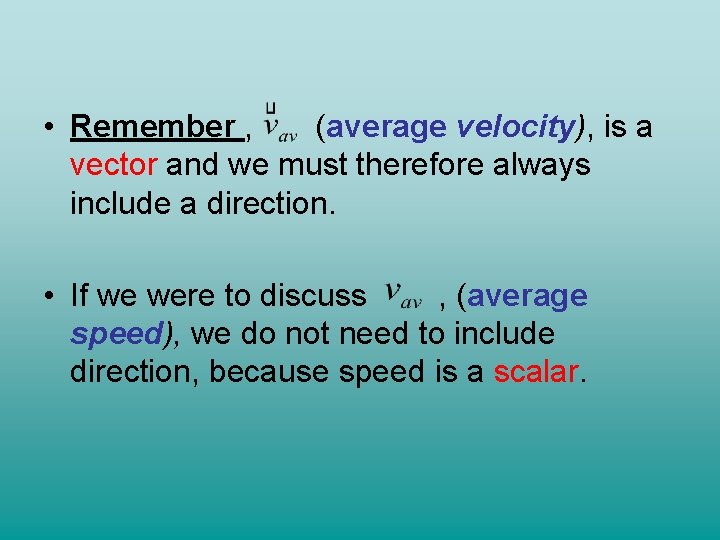 • Remember , $\vec{v}_{av}$ (average velocity), is a vector and we must therefore always include a direction.

• If we were to discuss $v_{av}$ , (average speed), we do not need to include direction, because speed is a scalar.